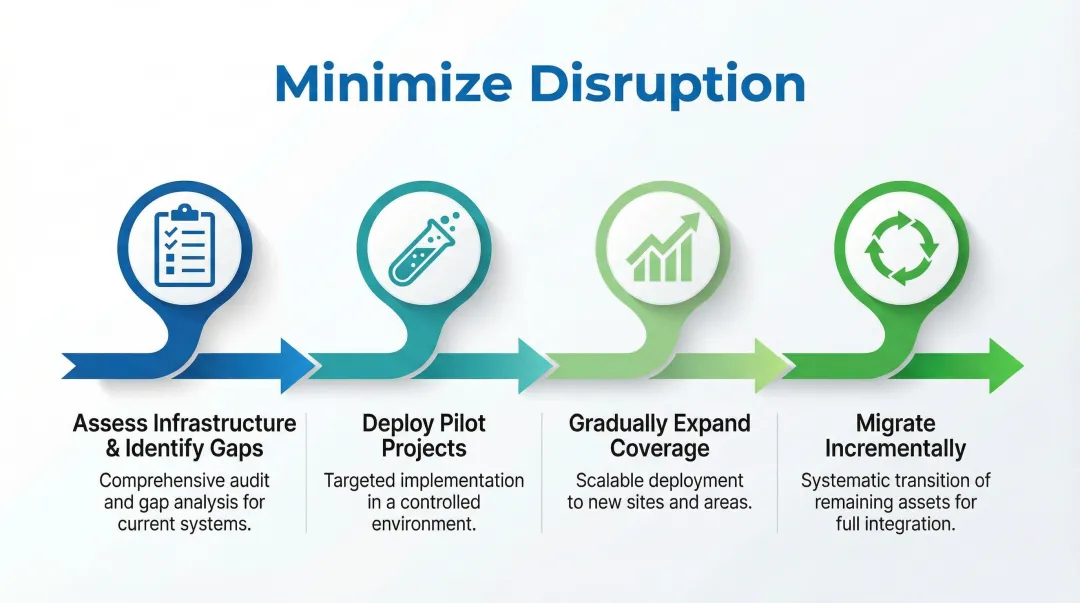 Minimize Disruption

Assess Infrastructure & Identify Gaps

Comprehensive audit and gap analysis for current systems.

Deploy Pilot Projects

Targeted implementation in a controlled environment.

Gradually Expand Coverage

Scalable deployment to new sites and areas.

Migrate Incrementally

Systematic transition of remaining assets for full integration.